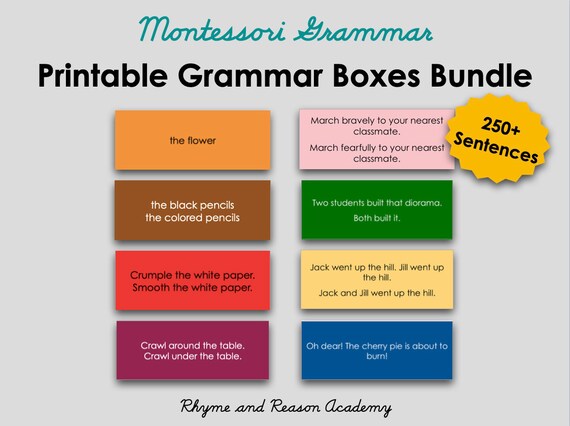 Montessori Grammar

Printable Grammar Boxes Bundle

250+ Sentences

the flower

the black pencils
the colored pencils

Crumple the white paper.
Smooth the white paper.

Crawl around the table.
Crawl under the table.

March bravely to your nearest classmate.

March fearfully to your nearest classmate.

Two students built that diorama.

Both built it.

Jack went up the hill. Jill went up the hill.

Jack and Jill went up the hill.

Oh dear! The cherry pie is about to burn!

Rhyme and Reason Academy